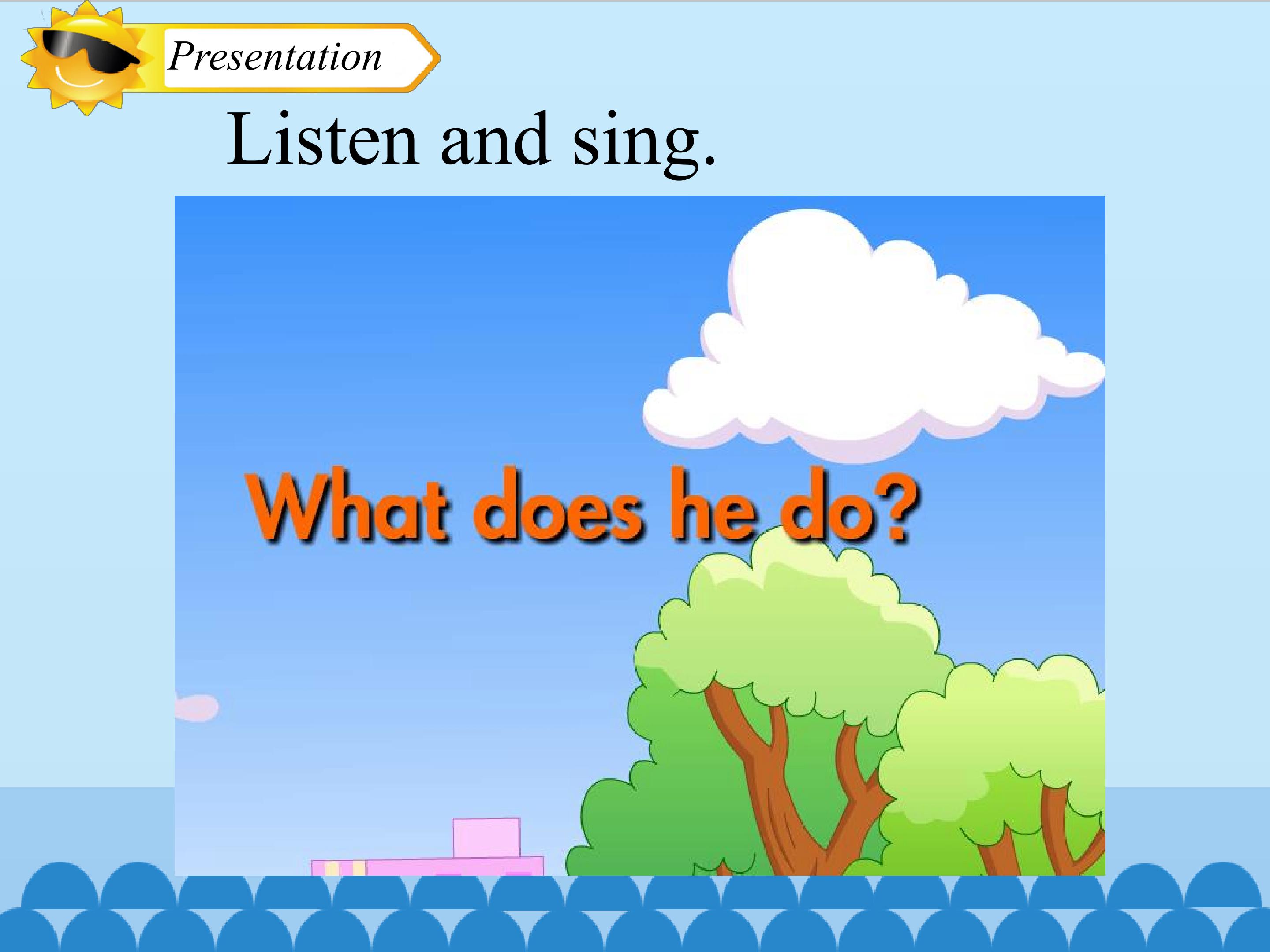 Presentation

Listen and sing.

What does he do?